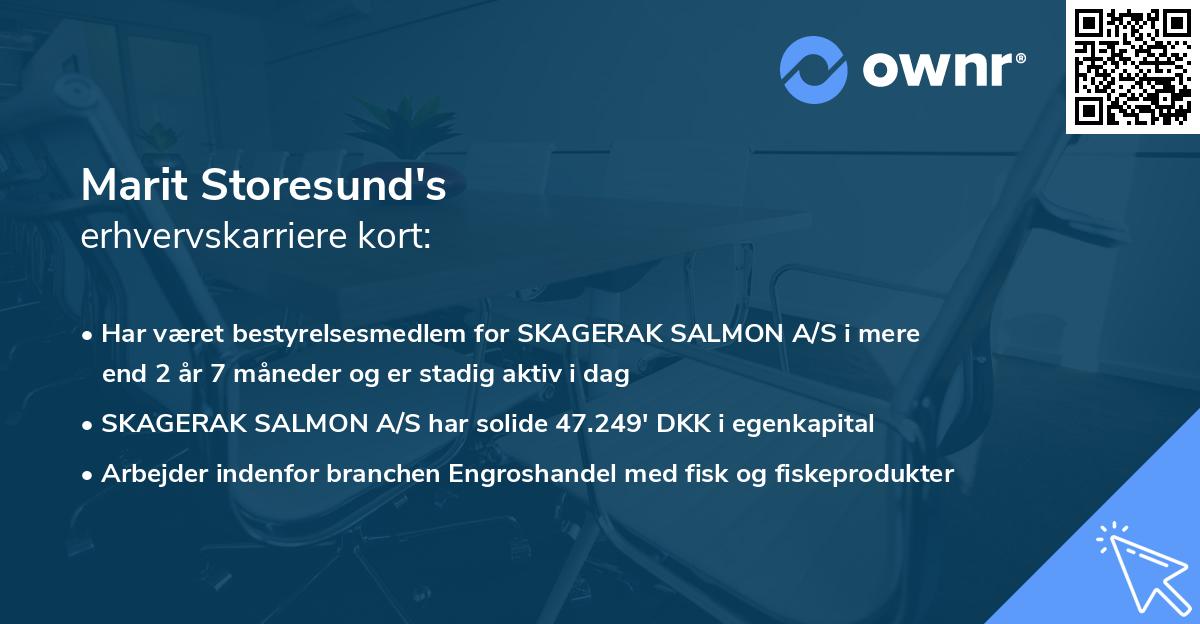 ownr®

Marit Storesund's
erhvervskarriere kort:

• Har været bestyrelsesmedlem for SKAGERAK SALMON A/S i mere end 2 år 7 måneder og er stadig aktiv i dag
• SKAGERAK SALMON A/S har solide 47.249' DKK i egenkapital
• Arbejder indenfor branchen Engroshandel med fisk og fiskeprodukter